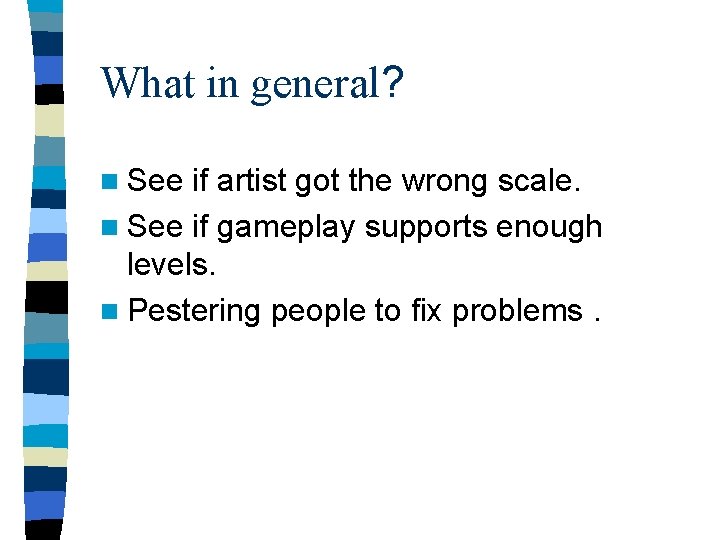 What in general?

- See if artist got the wrong scale.
- See if gameplay supports enough levels.
- Pestering people to fix problems .